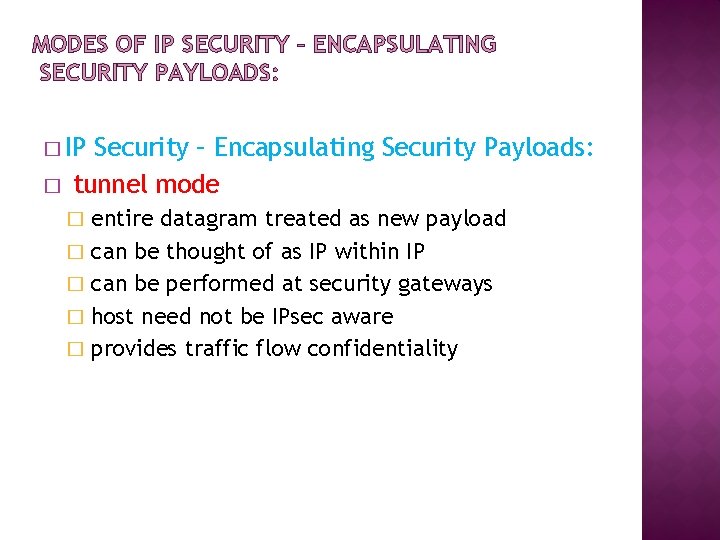 MODES OF IP SECURITY – ENCAPSULATING SECURITY PAYLOADS:

□ IP Security – Encapsulating Security Payloads:
□ tunnel mode
□ entire datagram treated as new payload
□ can be thought of as IP within IP
□ can be performed at security gateways
□ host need not be IPsec aware
□ provides traffic flow confidentiality